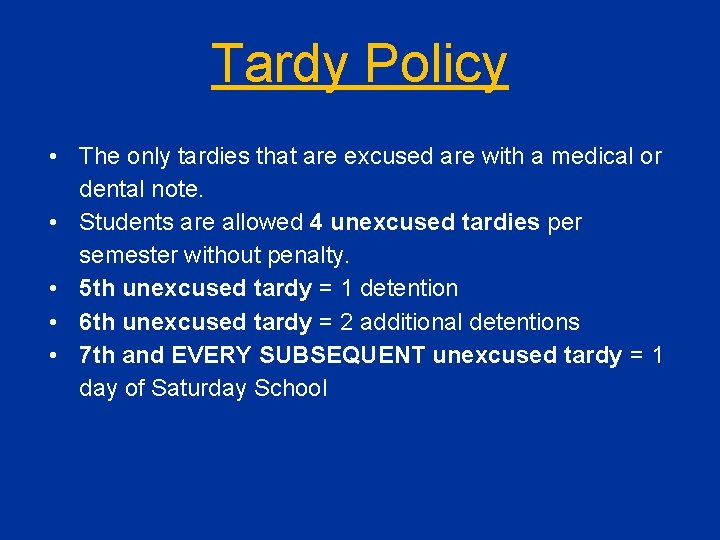 Tardy Policy

• The only tardies that are excused are with a medical or dental note.
• Students are allowed 4 unexcused tardies per semester without penalty.
• 5th unexcused tardy = 1 detention
• 6th unexcused tardy = 2 additional detentions
• 7th and EVERY SUBSEQUENT unexcused tardy = 1 day of Saturday School